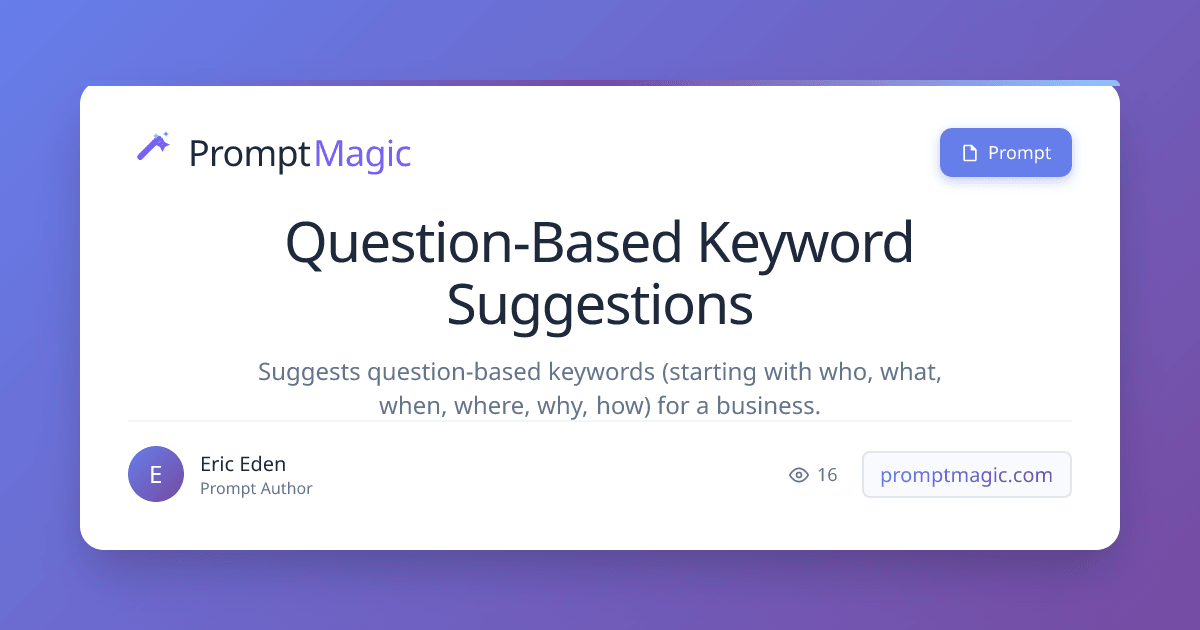 PromptMagic

Prompt

Question-Based Keyword Suggestions

Suggests question-based keywords (starting with who, what, when, where, why, how) for a business.

E

Eric Eden
Prompt Author

16

promptmagic.com